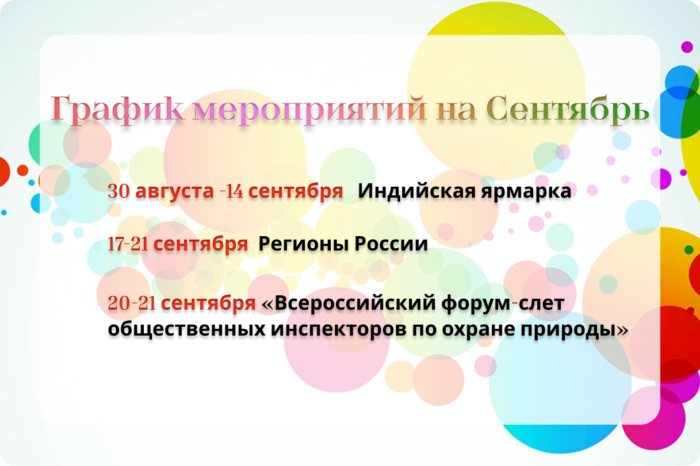 График мероприятий на Сентябрь

30 августа -14 сентября Индийская ярмарка

17-21 сентября Регионы России

20-21 сентября «Всероссийский форум-слет общественных инспекторов по охране природы»